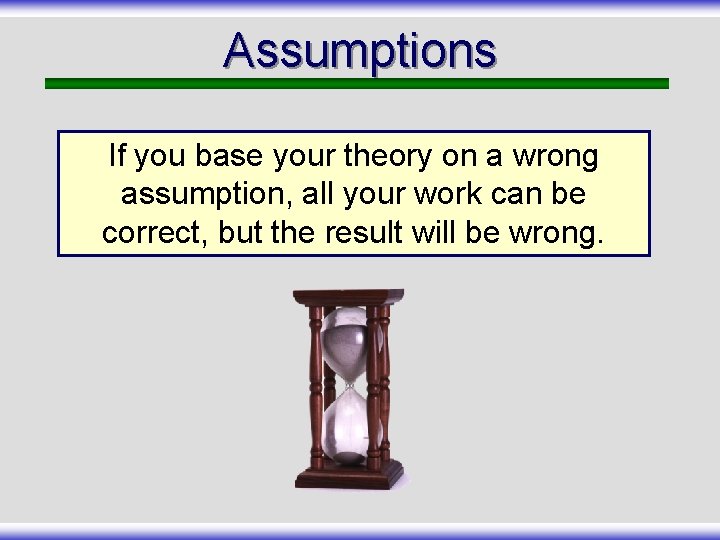 Assumptions

If you base your theory on a wrong assumption, all your work can be correct, but the result will be wrong.